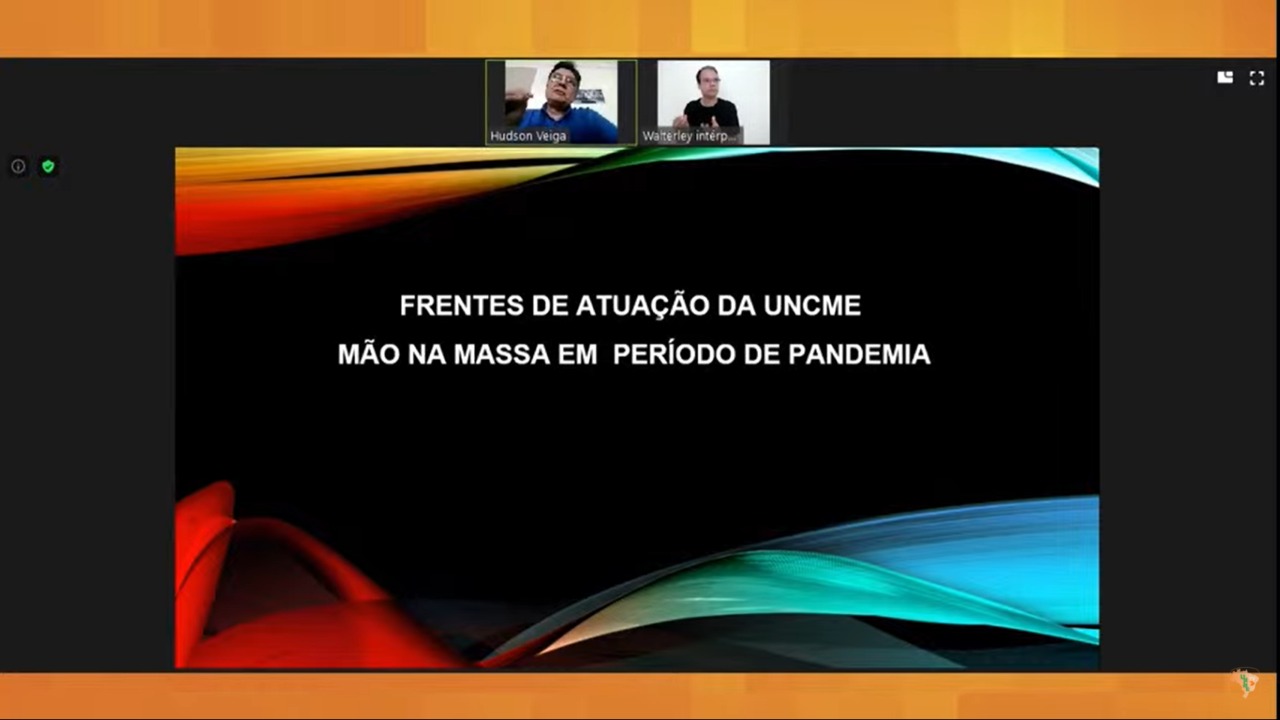 Hudson Veiga

Walterley intérp...

FRENTES DE ATUAÇÃO DA UNCME

MÃO NA MASSA EM PERÍODO DE PANDEMIA